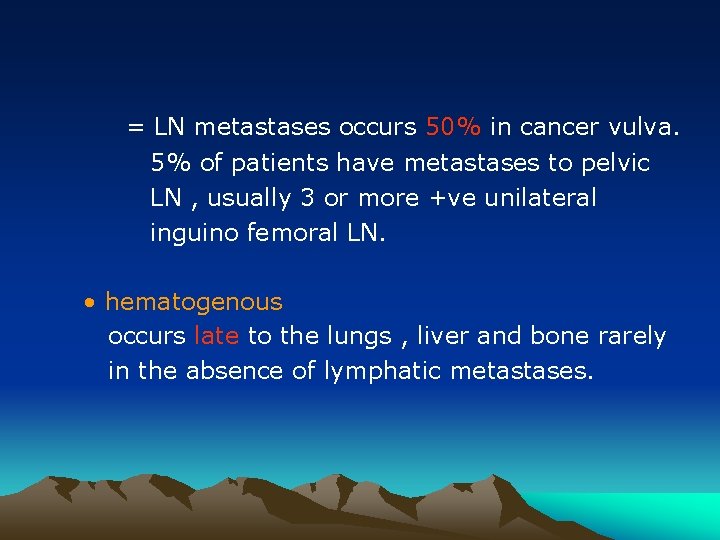 = LN metastases occurs 50% in cancer vulva. 5% of patients have metastases to pelvic LN , usually 3 or more +ve unilateral inguino femoral LN.

• hematogenous
occurs late to the lungs , liver and bone rarely in the absence of lymphatic metastases.